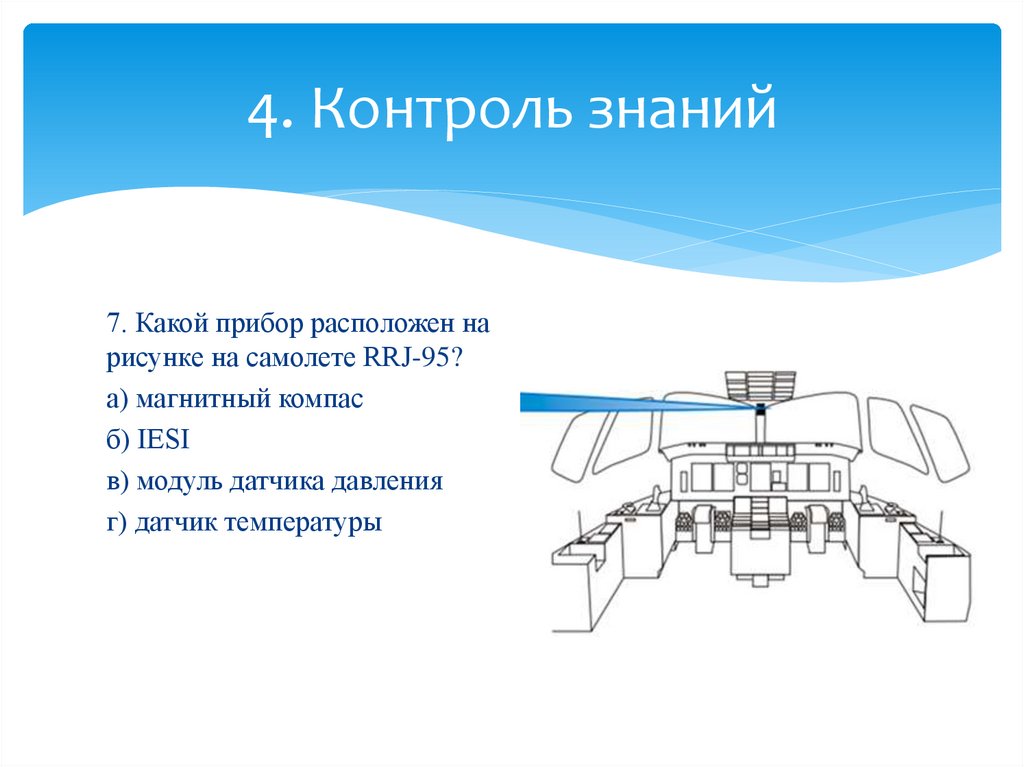 4. Контроль знаний

7. Какой прибор расположен на рисунке на самолете RRJ-95?

а) магнитный компас

б) IESI

в) модуль датчика давления

г) датчик температуры